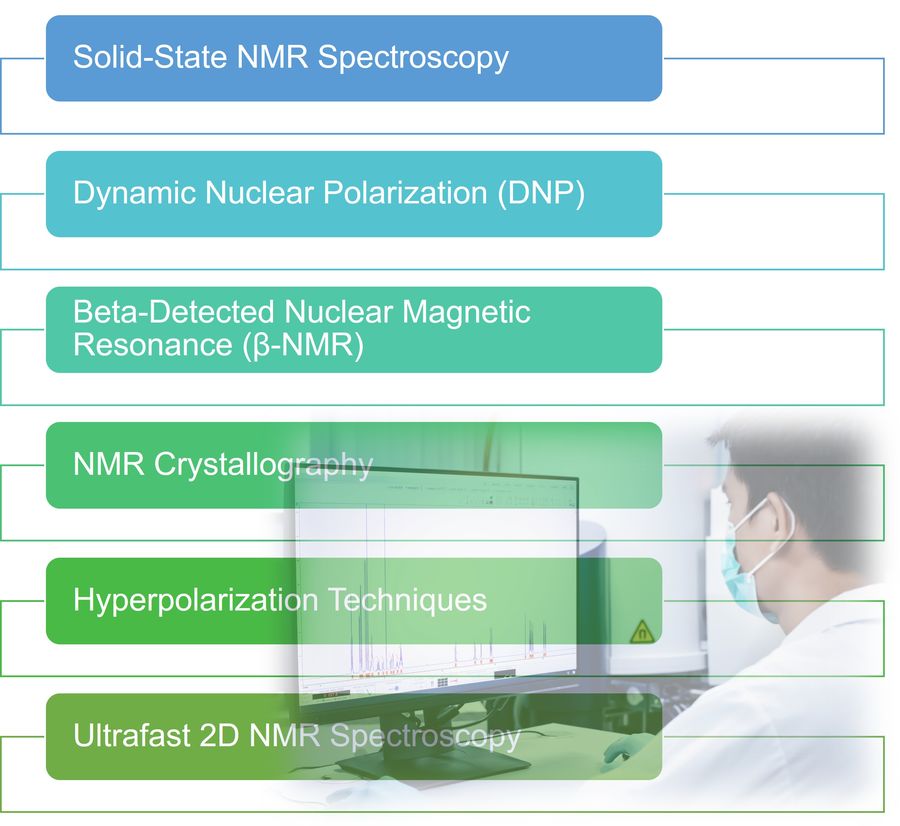 Solid-State NMR Spectroscopy

Dynamic Nuclear Polarization (DNP)

Beta-Detected Nuclear Magnetic Resonance (β-NMR)

NMR Crystallography

Hyperpolarization Techniques

Ultrafast 2D NMR Spectroscopy